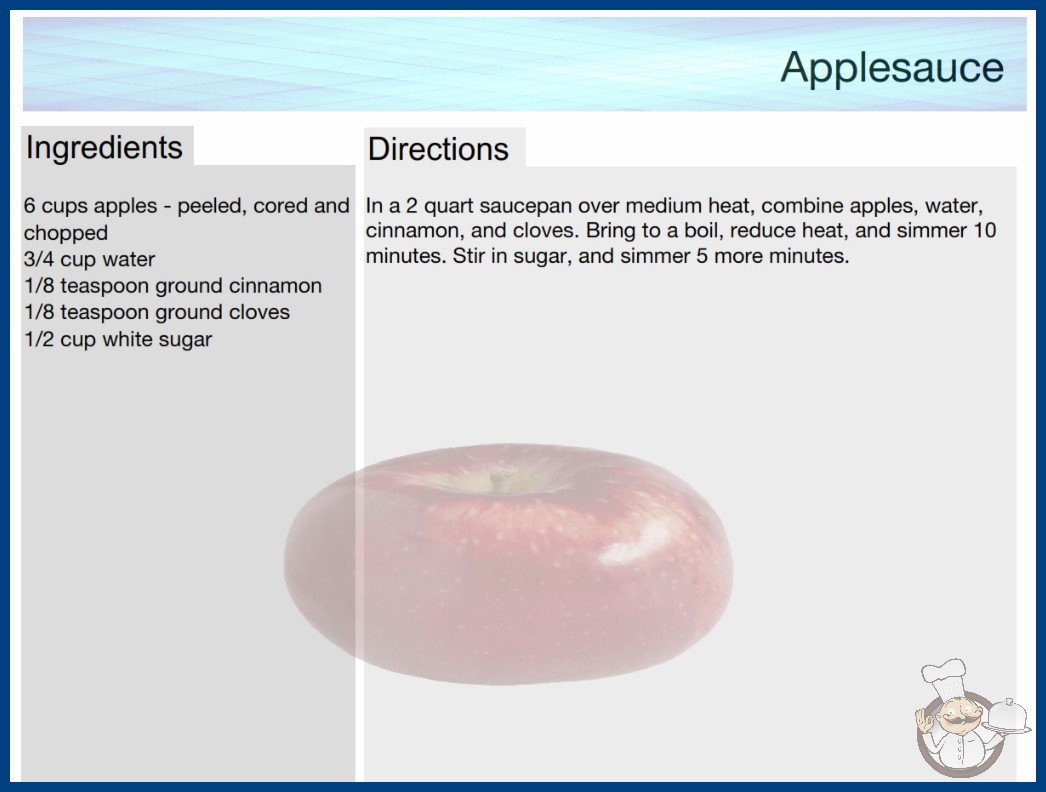 Applesauce

Ingredients

6 cups apples - peeled, cored and chopped
3/4 cup water
1/8 teaspoon ground cinnamon
1/8 teaspoon ground cloves
1/2 cup white sugar

Directions

In a 2 quart saucepan over medium heat, combine apples, water, cinnamon, and cloves. Bring to a boil, reduce heat, and simmer 10 minutes. Stir in sugar, and simmer 5 more minutes.